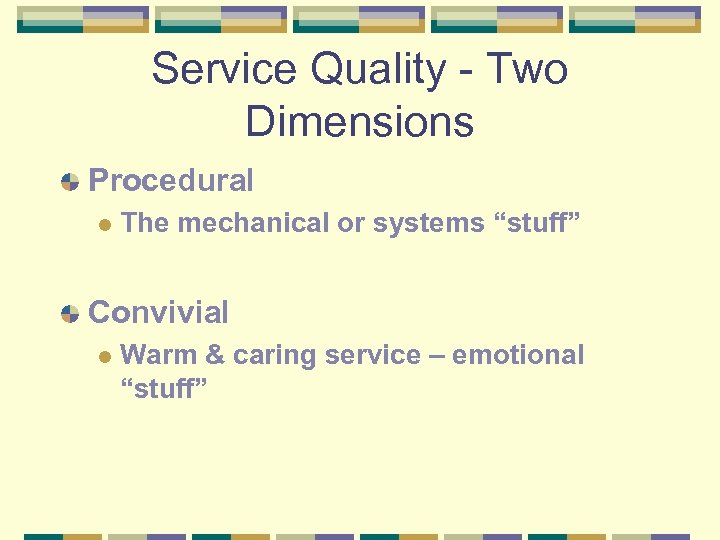 Service Quality - Two Dimensions

Procedural

The mechanical or systems “stuff”

Convivial

Warm & caring service – emotional “stuff”